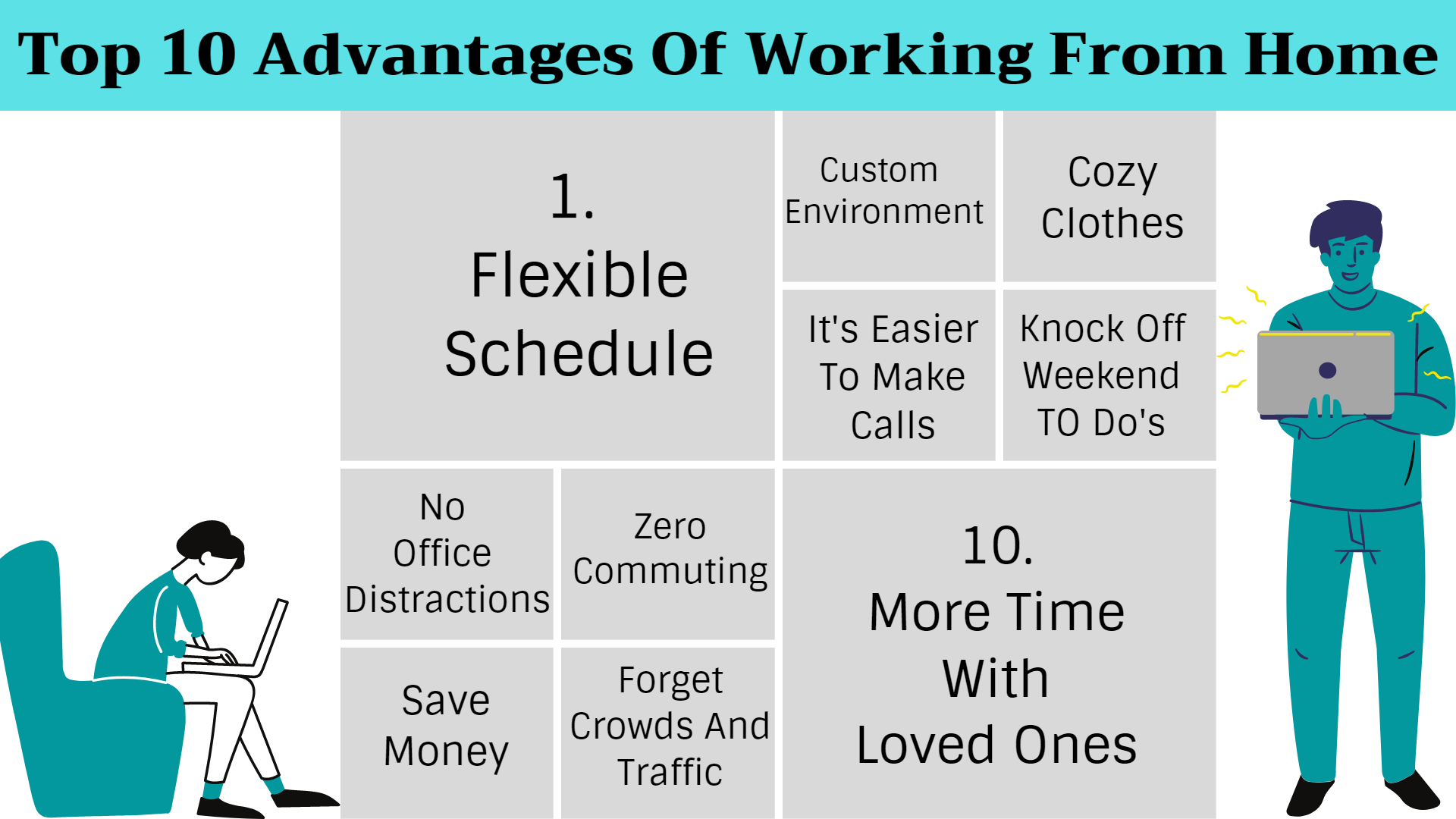 Top 10 Advantages Of Working From Home

1.
Flexible Schedule

Custom Environment

Cozy Clothes

It's Easier To Make Calls

Knock Off Weekend TO Do's

No Office Distractions

Zero Commuting

Save Money

Forget Crowds And Traffic

10.
More Time With Loved Ones